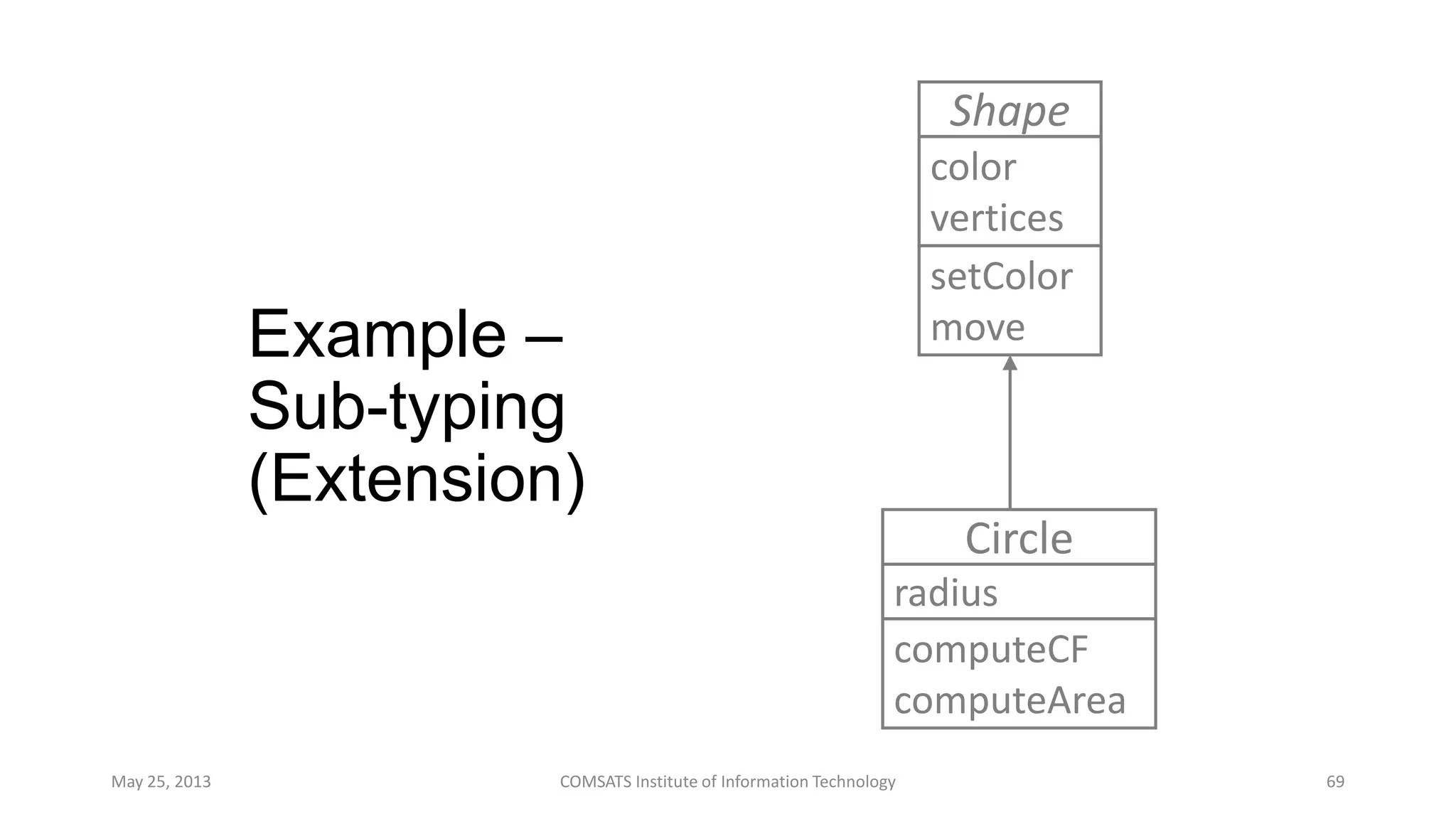 Example – Sub-typing (Extension)

Shape
color
vertices
setColor
move

Circle
radius
computeCF
computeArea

May 25, 2013
COMSATS Institute of Information Technology
69